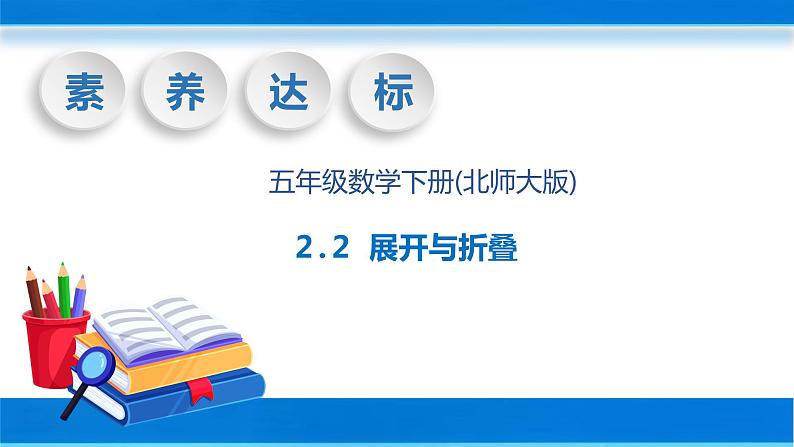 素 养 达 标

五年级数学下册(北师大版)

2.2 展开与折叠